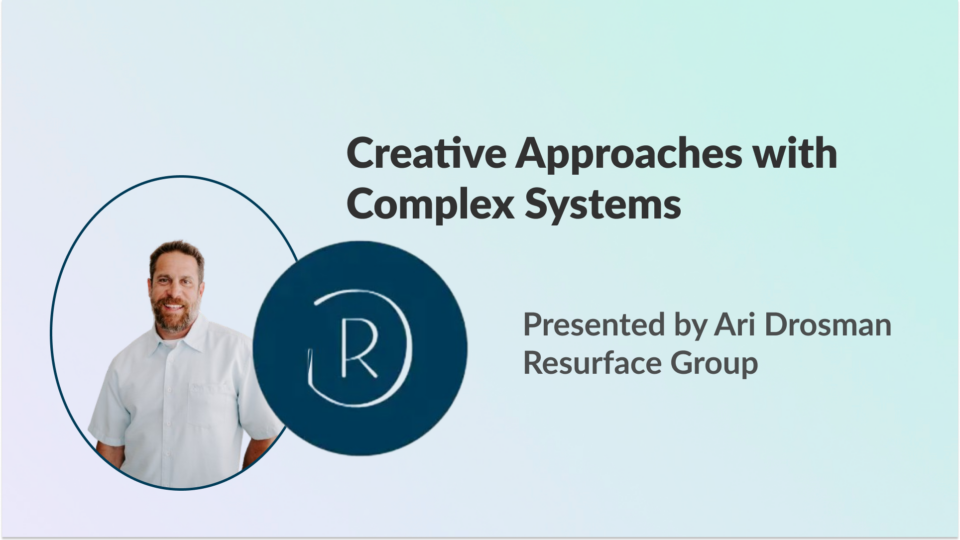 Creative Approaches with Complex Systems

R

Presented by Ari Drosman
Resurface Group